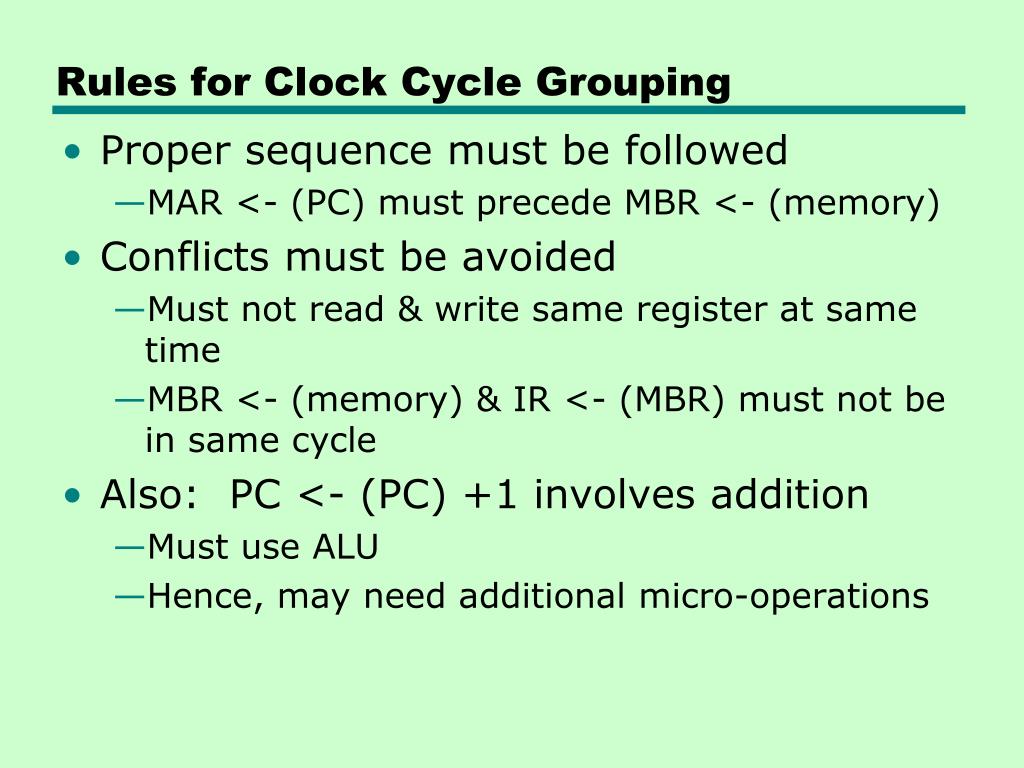 Rules for Clock Cycle Grouping

• Proper sequence must be followed
—MAR <- (PC) must precede MBR <- (memory)
• Conflicts must be avoided
—Must not read & write same register at same time
—MBR <- (memory) & IR <- (MBR) must not be in same cycle
• Also:  PC <- (PC) +1 involves addition
—Must use ALU
—Hence, may need additional micro-operations